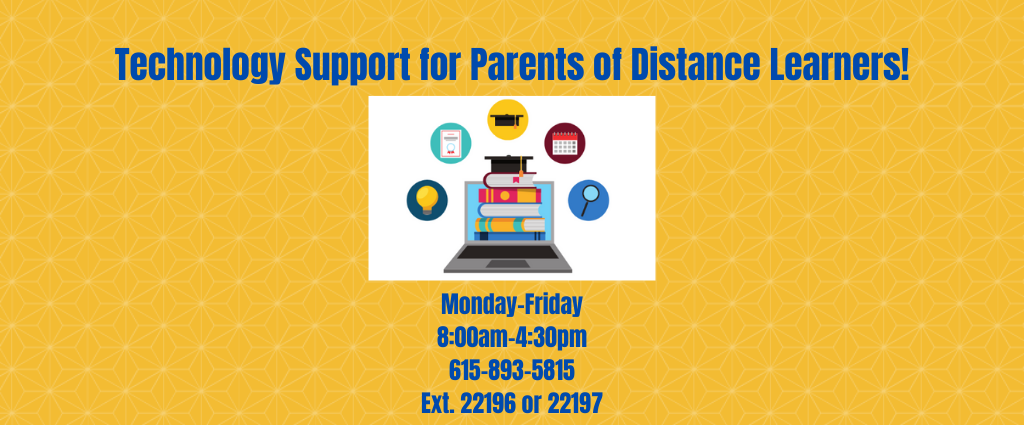 Technology Support for Parents of Distance Learners!

Monday-Friday
8:00am-4:30pm
615-893-5815
Ext. 22196 or 22197